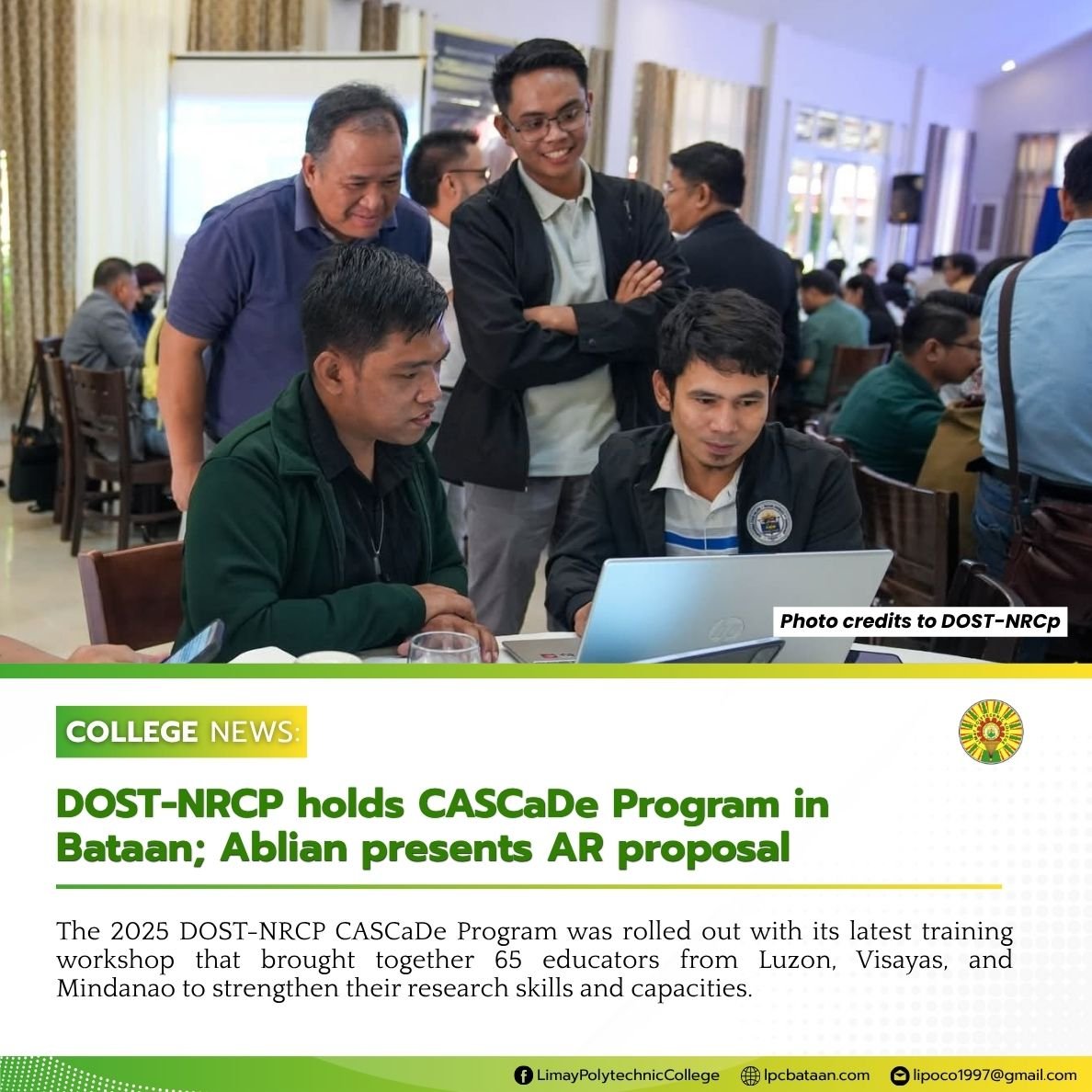 Photo credits to DOST-NRCp

COLLEGE NEWS:

DOST-NRCP holds CASCaDe Program in Bataan; Ablian presents AR proposal

The 2025 DOST-NRCP CASCaDe Program was rolled out with its latest training workshop that brought together 65 educators from Luzon, Visayas, and Mindanao to strengthen their research skills and capacities.

LimayPolytechnicCollege lpcbataan.com lipoco1997@gmail.com